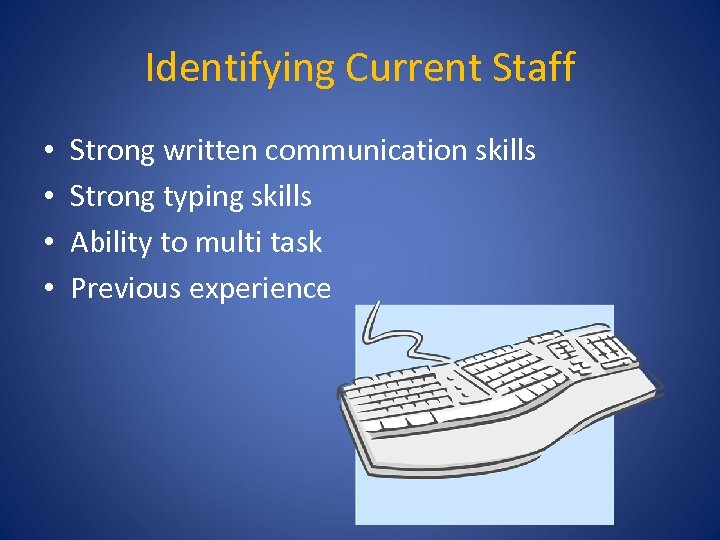 Identifying Current Staff

• Strong written communication skills
• Strong typing skills
• Ability to multi task
• Previous experience